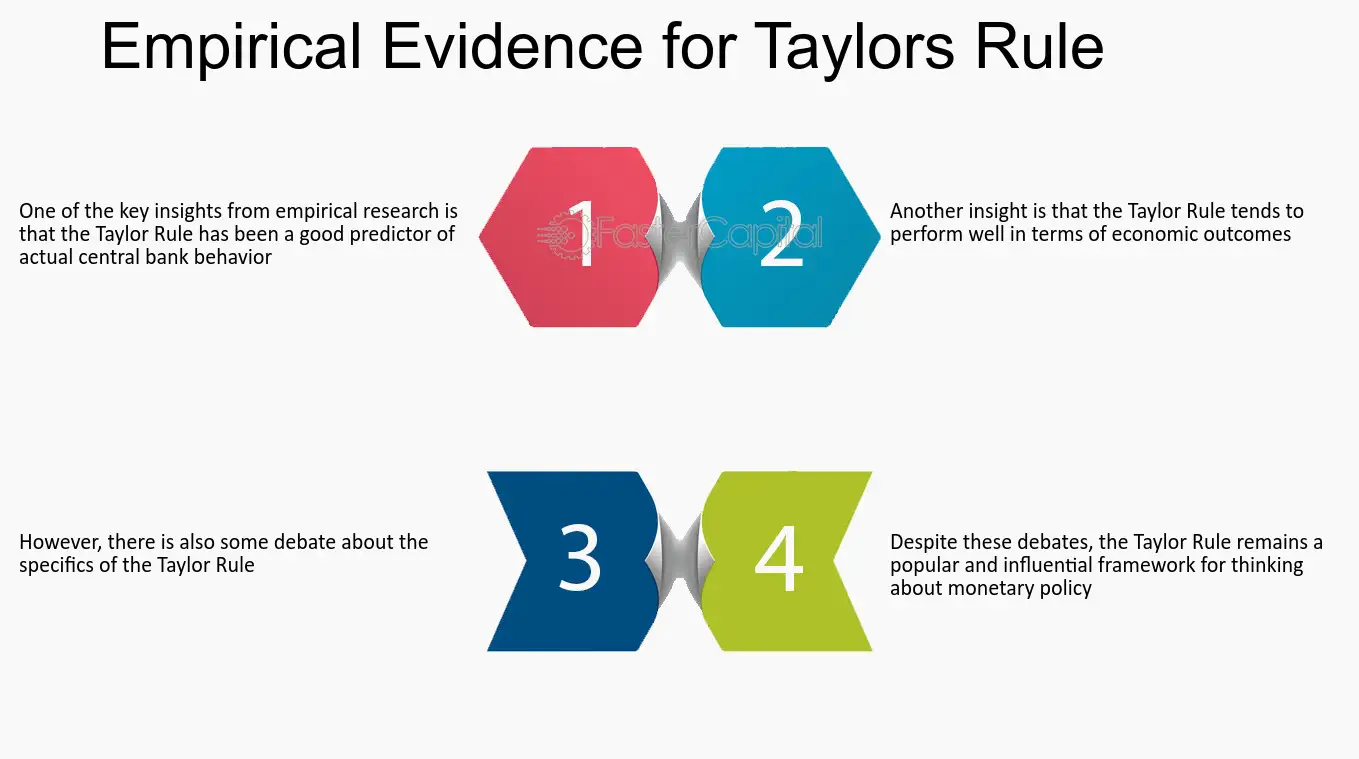 Empirical Evidence for Taylors Rule

One of the key insights from empirical research is that the Taylor Rule has been a good predictor of actual central bank behavior

1

2

Another insight is that the Taylor Rule tends to perform well in terms of economic outcomes

However, there is also some debate about the specifics of the Taylor Rule

3

4

Despite these debates, the Taylor Rule remains a popular and influential framework for thinking about monetary policy

FasterCapital